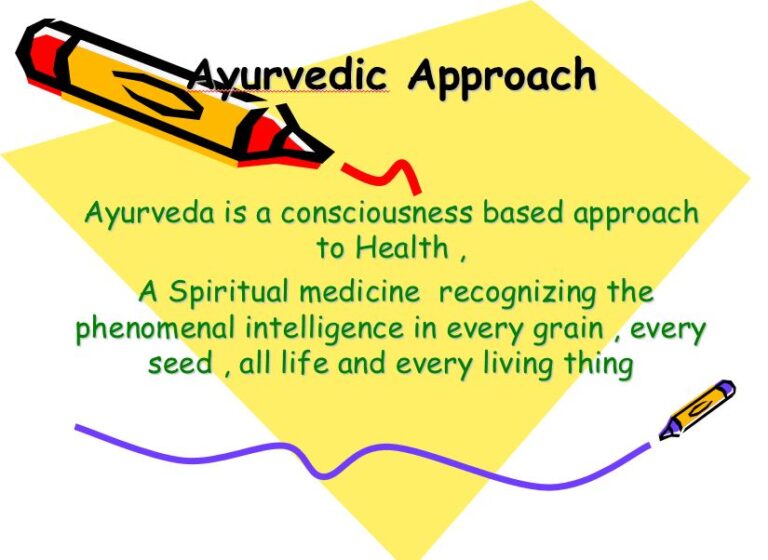 Ayurvedic Approach

Ayurveda is a consciousness based approach to Health ,

A Spiritual medicine recognizing the phenomenal intelligence in every grain , every seed , all life and every living thing